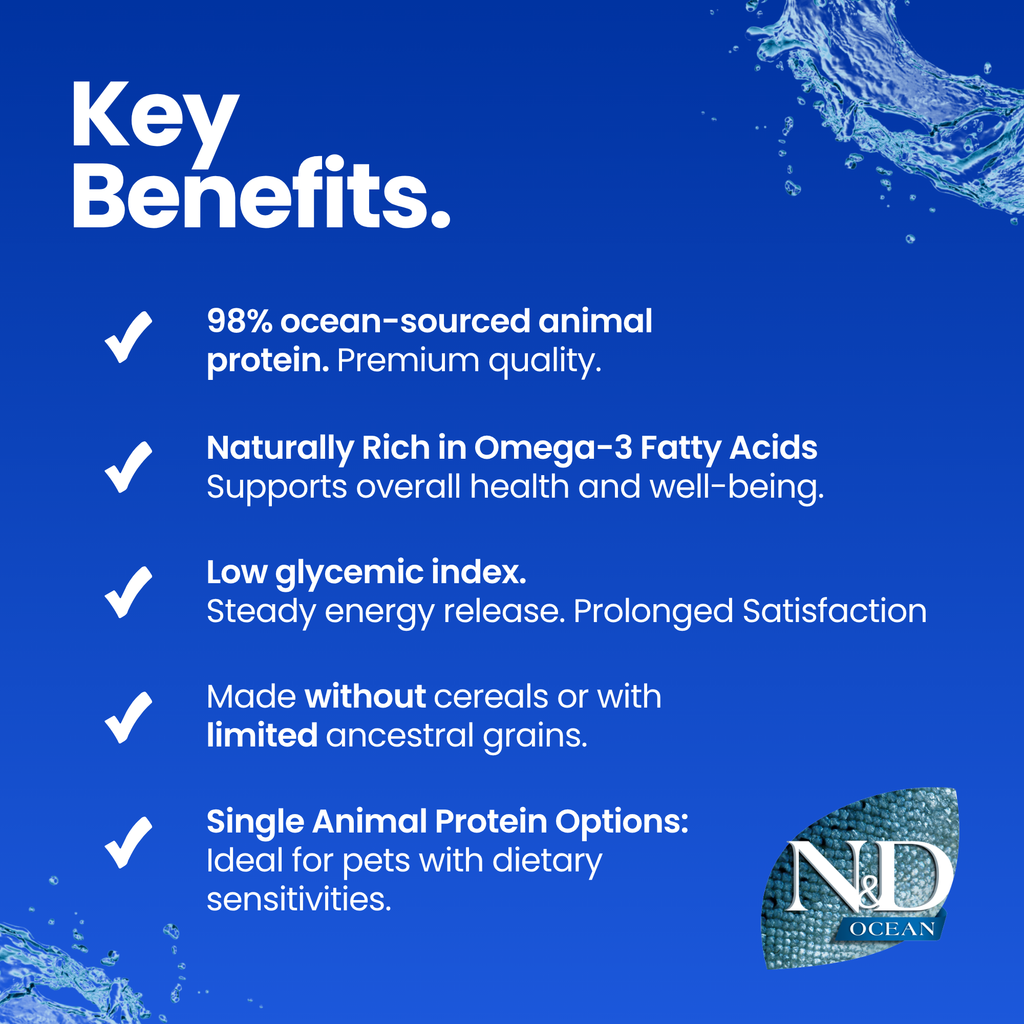 Key Benefits.

✓ 98% ocean-sourced animal protein. Premium quality.

✓ Naturally Rich in Omega-3 Fatty Acids
Supports overall health and well-being.

✓ Low glycemic index.
Steady energy release. Prolonged Satisfaction

✓ Made without cereals or with limited ancestral grains.

✓ Single Animal Protein Options:
Ideal for pets with dietary sensitivities.

N&D
OCEAN